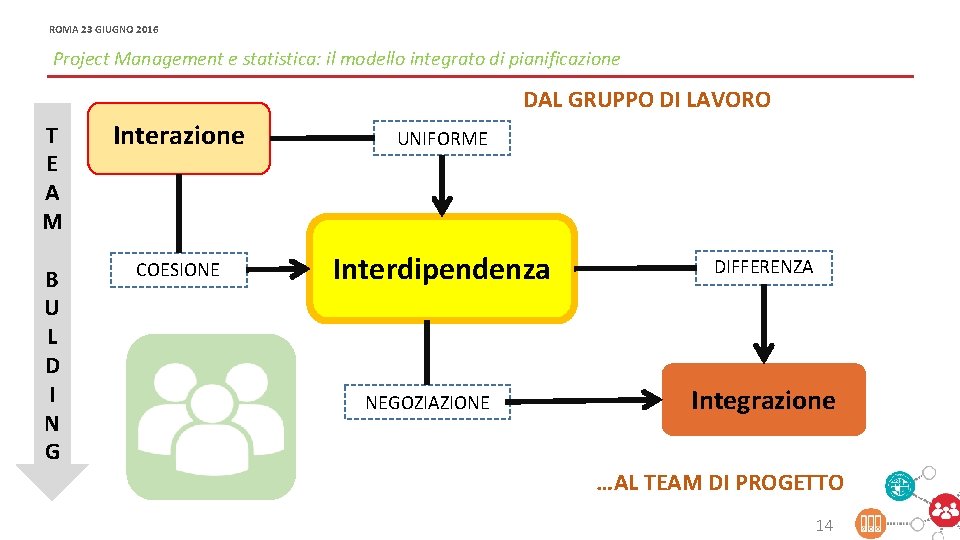 ROMA 23 GIUGNO 2016

Project Management e statistica: il modello integrato di pianificazione

DAL GRUPPO DI LAVORO

T E A M

B U L D I N G

Interazione

UNIFORME

COESIONE

Interdipendenza

DIFFERENZA

NEGOZIAZIONE

Integrazione

…AL TEAM DI PROGETTO

14